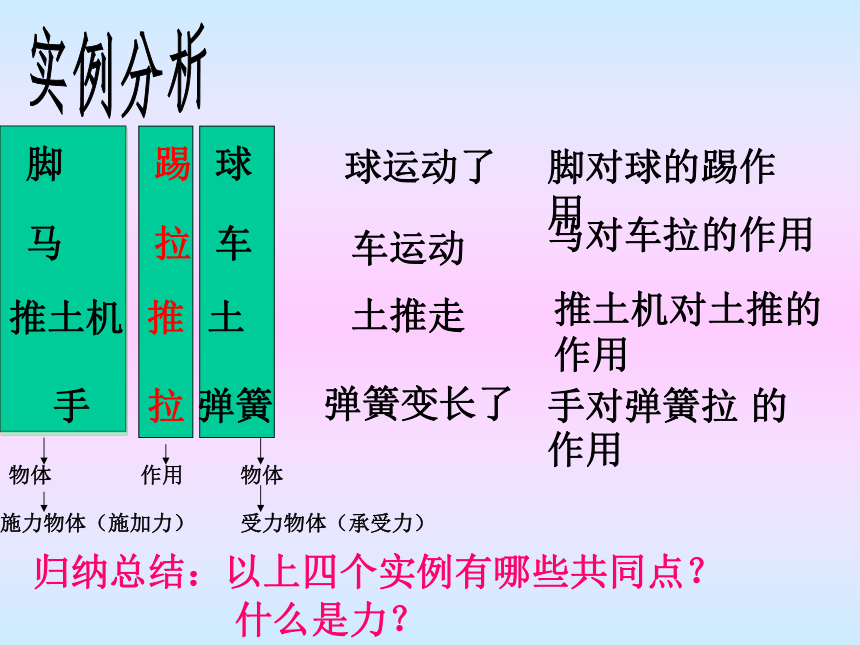 实例分析

脚
马
推土机
手

踢
拉
推
拉

球
车
土
弹簧

球运动了
车运动
土推走
弹簧变长了

脚对球的踢作用
马对车拉的作用
推土机对土推的作用
手对弹簧拉 的作用

物体
施力物体（施加力）
作用
物体
受力物体（承受力）

归纳总结：以上四个实例有哪些共同点？
什么是力？